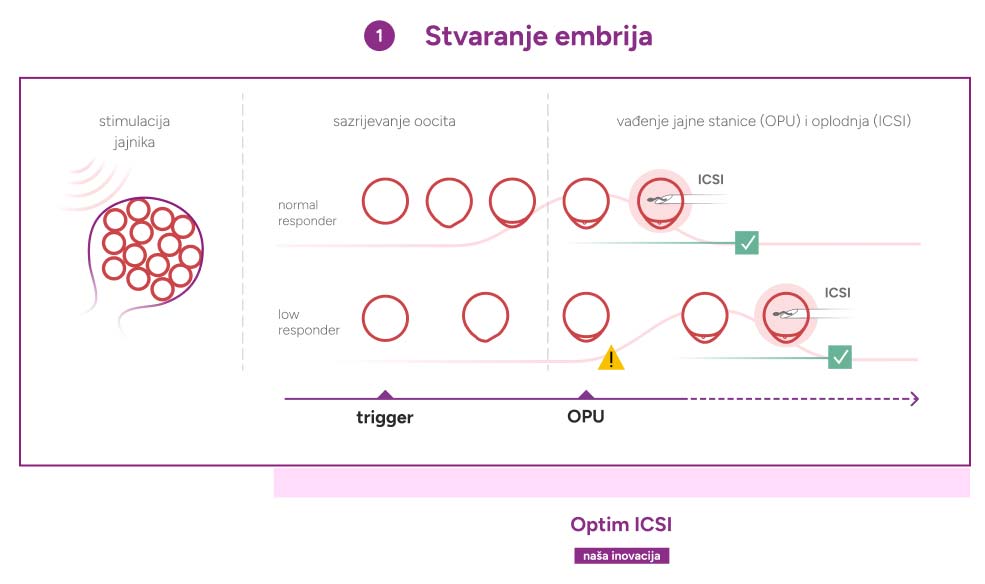 1 Stvaranje embrija

stimulacija jajnika

sazrijevanje oocita

vađenje jajne stanice (OPU) i oplodnja (ICSI)

normal responder

ICSI

low responder

ICSI

trigger

OPU

Optim ICSI

naša inovacija